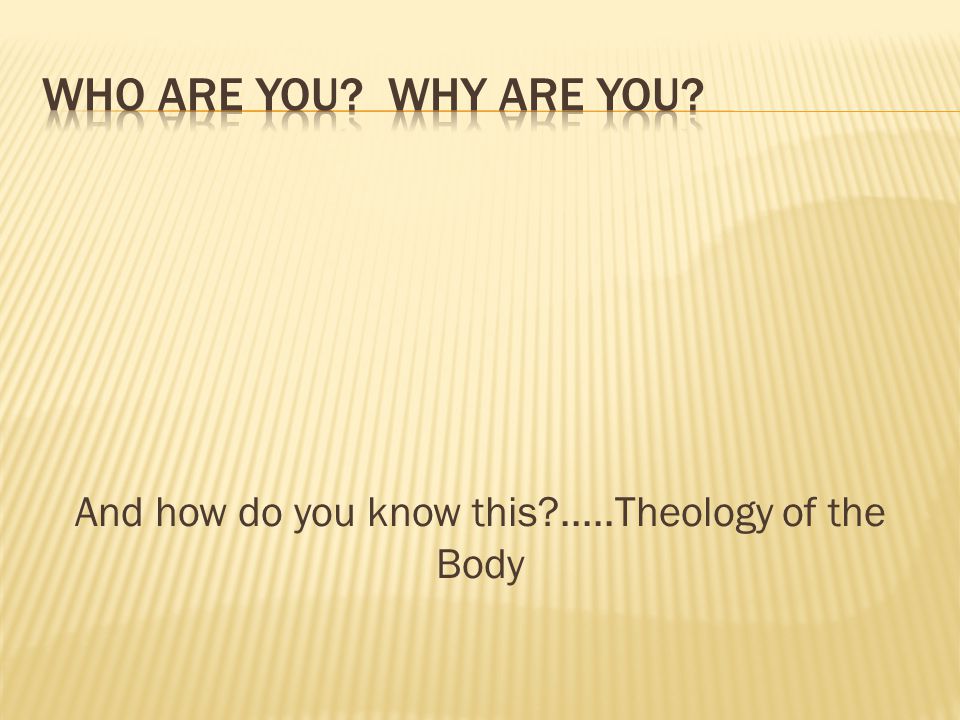 WHO ARE YOU?  WHY ARE YOU?

And how do you know this?.....Theology of the Body